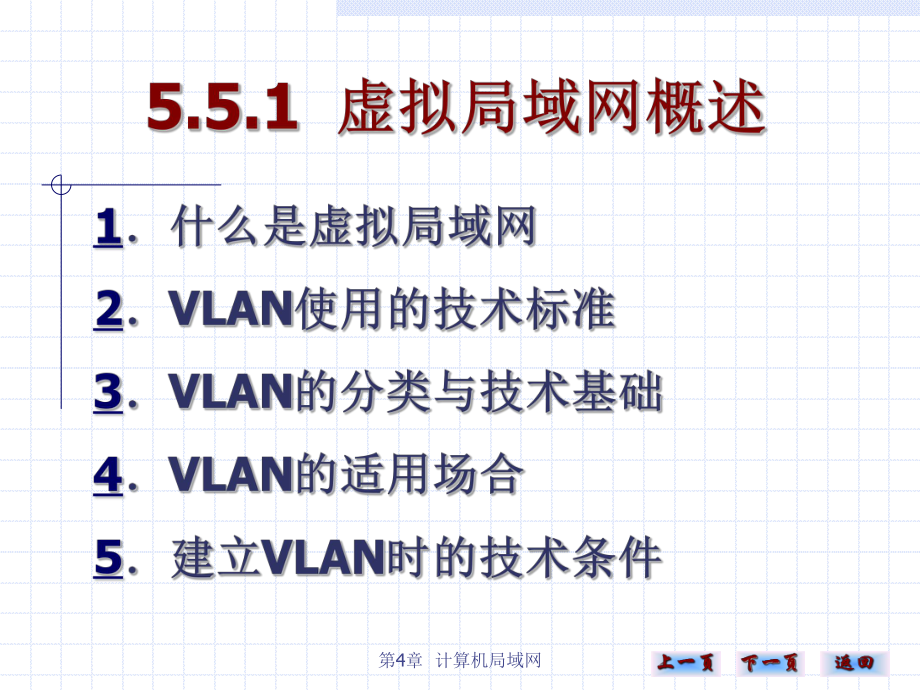 5.5.1 虚拟局域网概述

1. 什么是虚拟局域网

2. VLAN使用的技术标准

3. VLAN的分类与技术基础

4. VLAN的适用场合

5. 建立VLAN时的技术条件

第4章 计算机局域网

上一页 下一页 返回